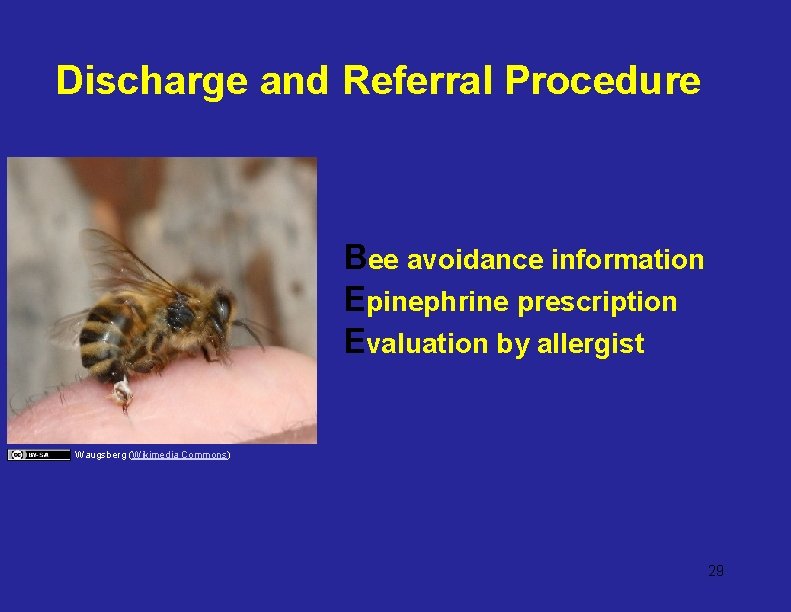 Discharge and Referral Procedure

Bee avoidance information
Epinephrine prescription
Evaluation by allergist

BY-SA Waugsberg (Wikimedia Commons)

29